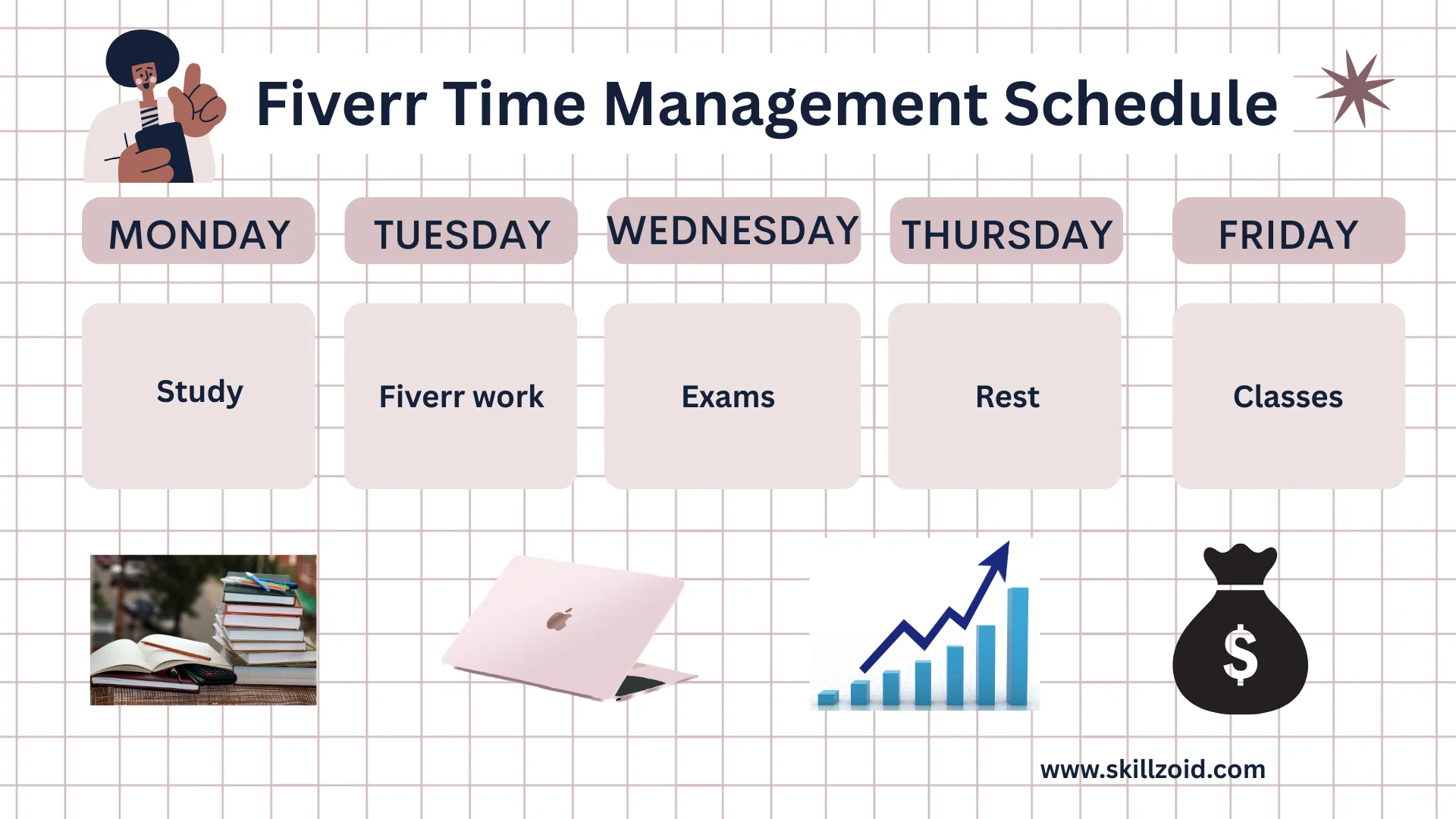 Fiverr Time Management Schedule

| MONDAY | TUESDAY | WEDNESDAY | THURSDAY | FRIDAY |
|---|---|---|---|---|
| Study | Fiverr work | Exams | Rest | Classes |

$

www.skillzoid.com